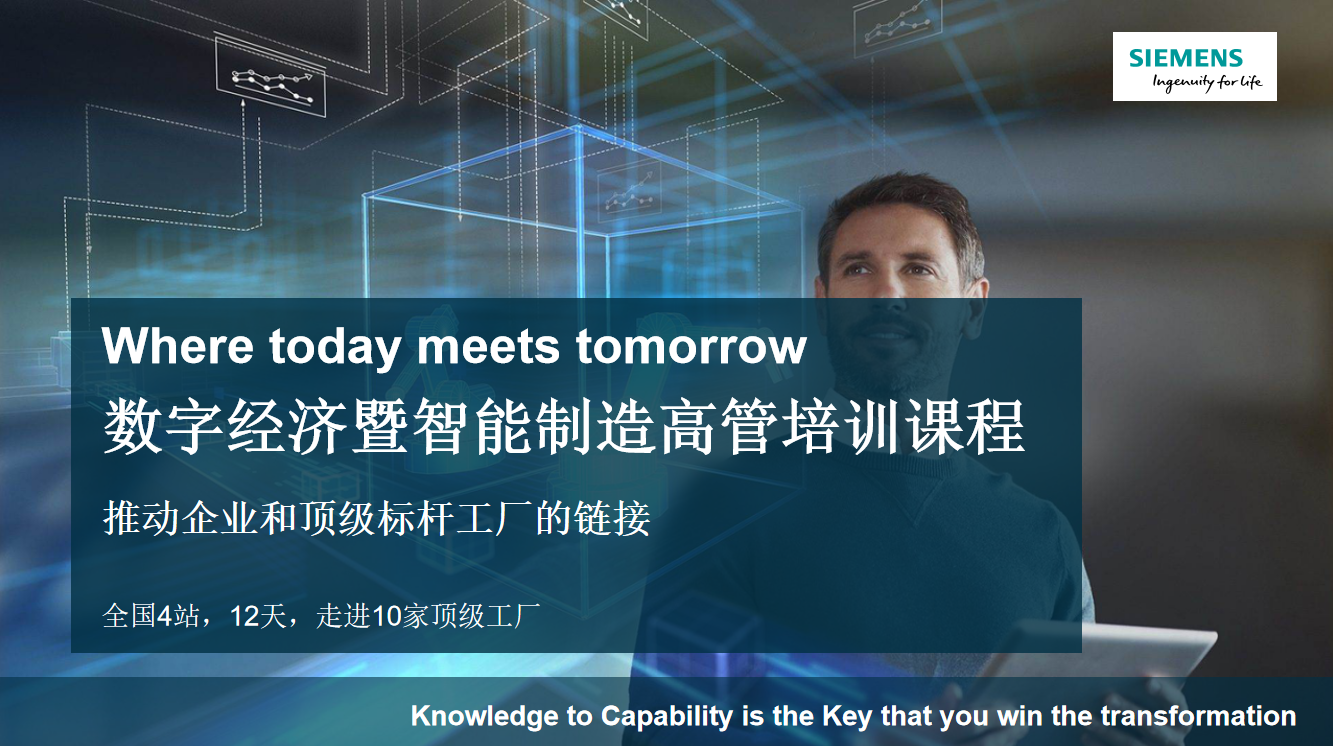 SIEMENS
Ingenuity for life

Where today meets tomorrow
数字经济暨智能制造高管培训课程

推动企业和顶级标杆工厂的链接

全国4站，12天，走进10家顶级工厂

Knowledge to Capability is the Key that you win the transformation